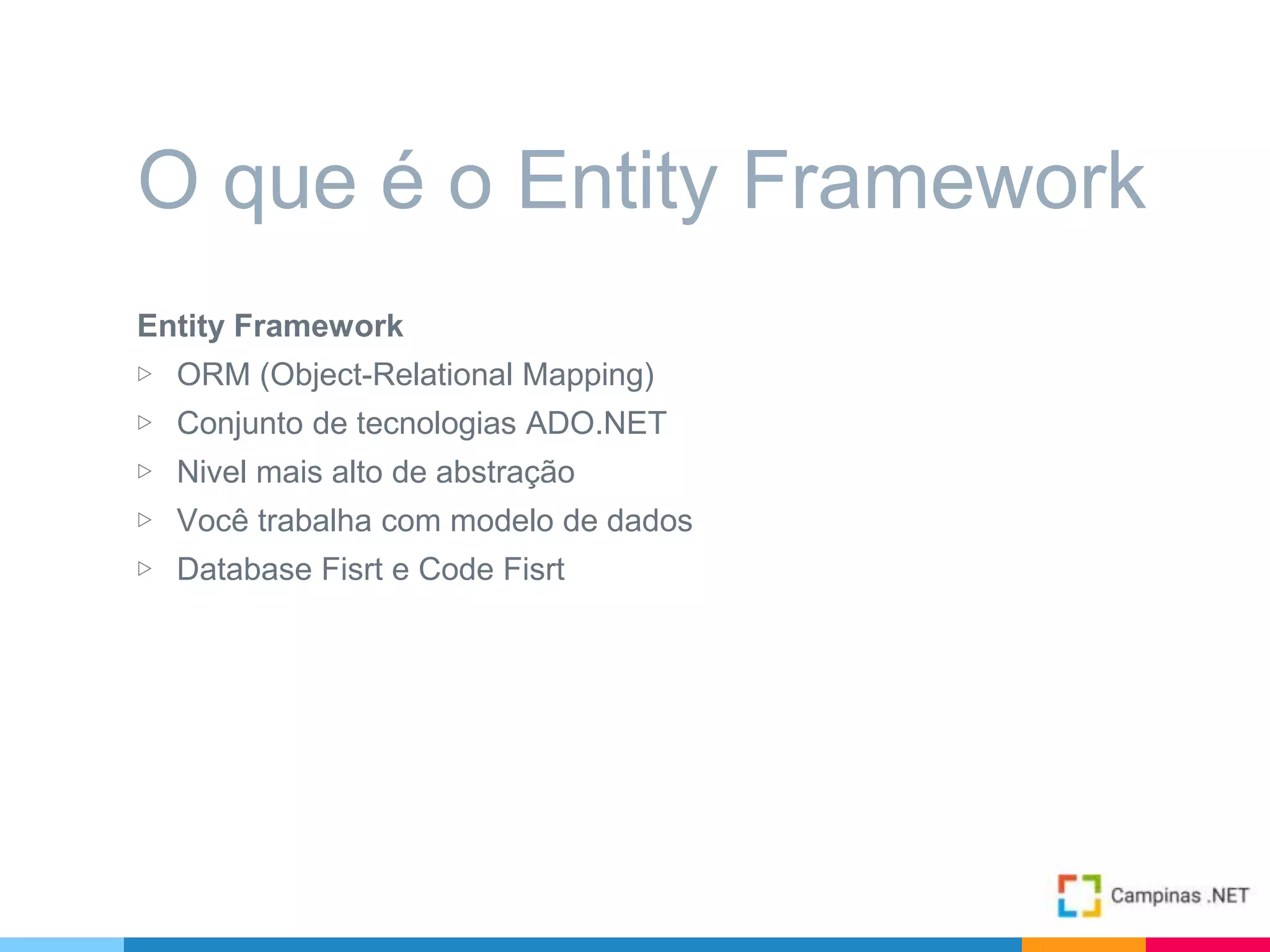 O que é o Entity Framework

Entity Framework
▷ ORM (Object-Relational Mapping)
▷ Conjunto de tecnologias ADO.NET
▷ Nivel mais alto de abstração
▷ Você trabalha com modelo de dados
▷ Database Fisrt e Code Fisrt

Campinas .NET